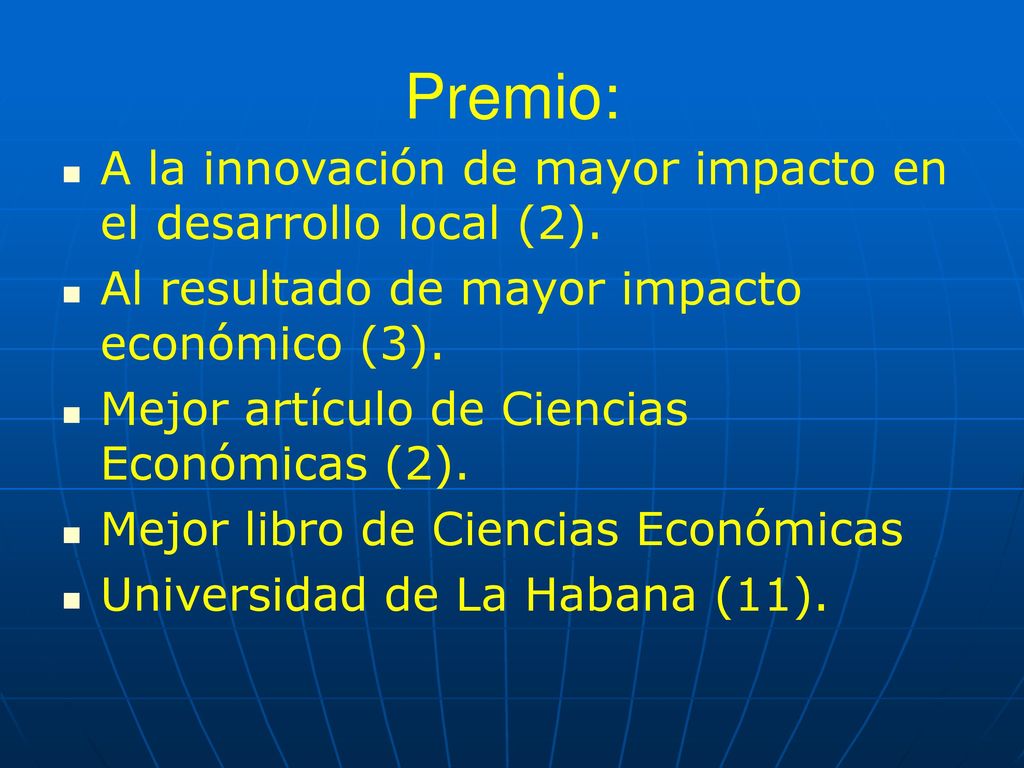 Premio:

- A la innovación de mayor impacto en el desarrollo local (2).
- Al resultado de mayor impacto económico (3).
- Mejor artículo de Ciencias Económicas (2).
- Mejor libro de Ciencias Económicas
- Universidad de La Habana (11).